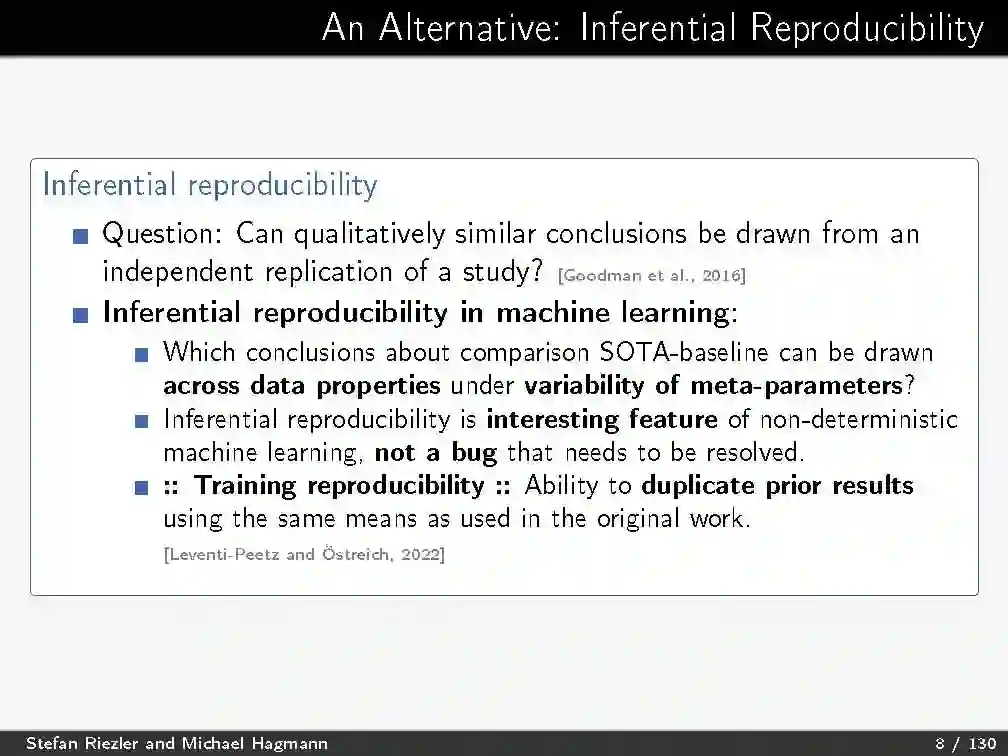 An Alternative: Inferential Reproducibility

Inferential reproducibility

Question: Can qualitatively similar conclusions be drawn from an independent replication of a study? [Goodman et al., 2016]

Inferential reproducibility in machine learning:

Which conclusions about comparison SOTA-baseline can be drawn across data properties under variability of meta-parameters?

Inferential reproducibility is interesting feature of non-deterministic machine learning, not a bug that needs to be resolved.

:: Training reproducibility :: Ability to duplicate prior results using the same means as used in the original work. [Leventi-Peetz and Östreich, 2022]

Stefan Riezler and Michael Hagmann

8 / 130